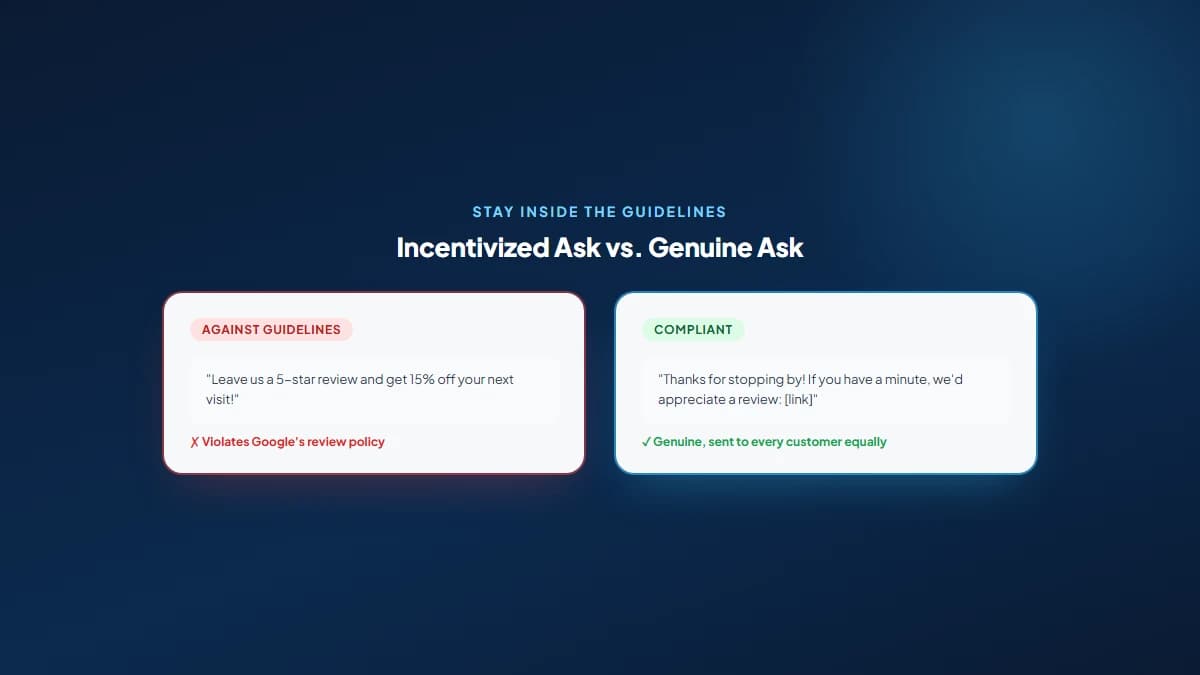 STAY INSIDE THE GUIDELINES

Incentivized Ask vs. Genuine Ask

AGAINST GUIDELINES

"Leave us a 5-star review and get 15% off your next visit!"

✗ Violates Google's review policy

COMPLIANT

"Thanks for stopping by! If you have a minute, we'd appreciate a review: [link]"

✓ Genuine, sent to every customer equally